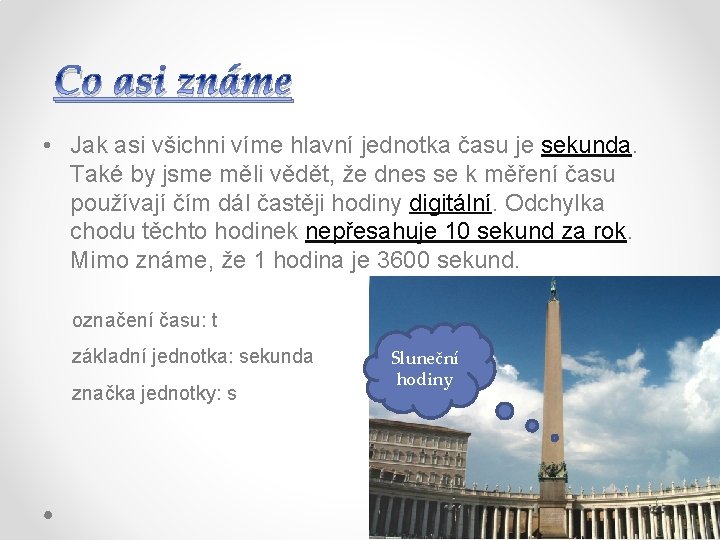 Co asi známe

• Jak asi všichni víme hlavní jednotka času je sekunda. Také by jsme měli vědět, že dnes se k měření času používají čím dál častěji hodiny digitální. Odchylka chodu těchto hodinek nepřesahuje 10 sekund za rok. Mimo známe, že 1 hodina je 3600 sekund.

označení času: t

základní jednotka: sekunda

značka jednotky: s

Sluneční hodiny